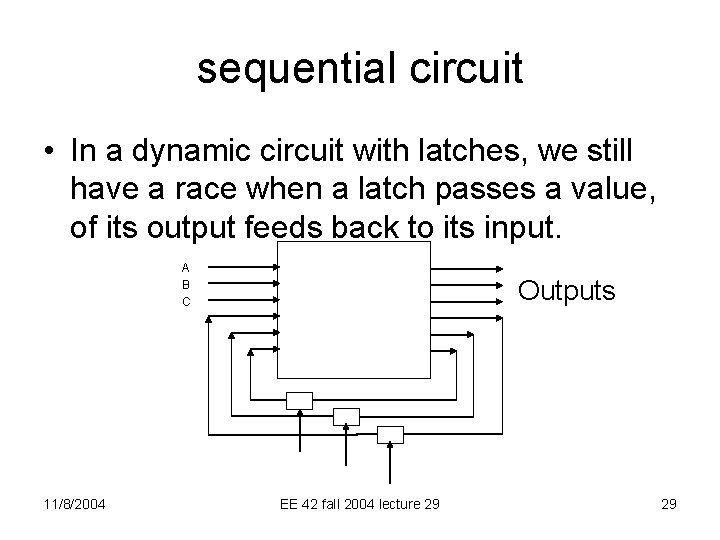 sequential circuit

• In a dynamic circuit with latches, we still have a race when a latch passes a value, of its output feeds back to its input.

A
B
C

Outputs

11/8/2004

EE 42 fall 2004 lecture 29

29